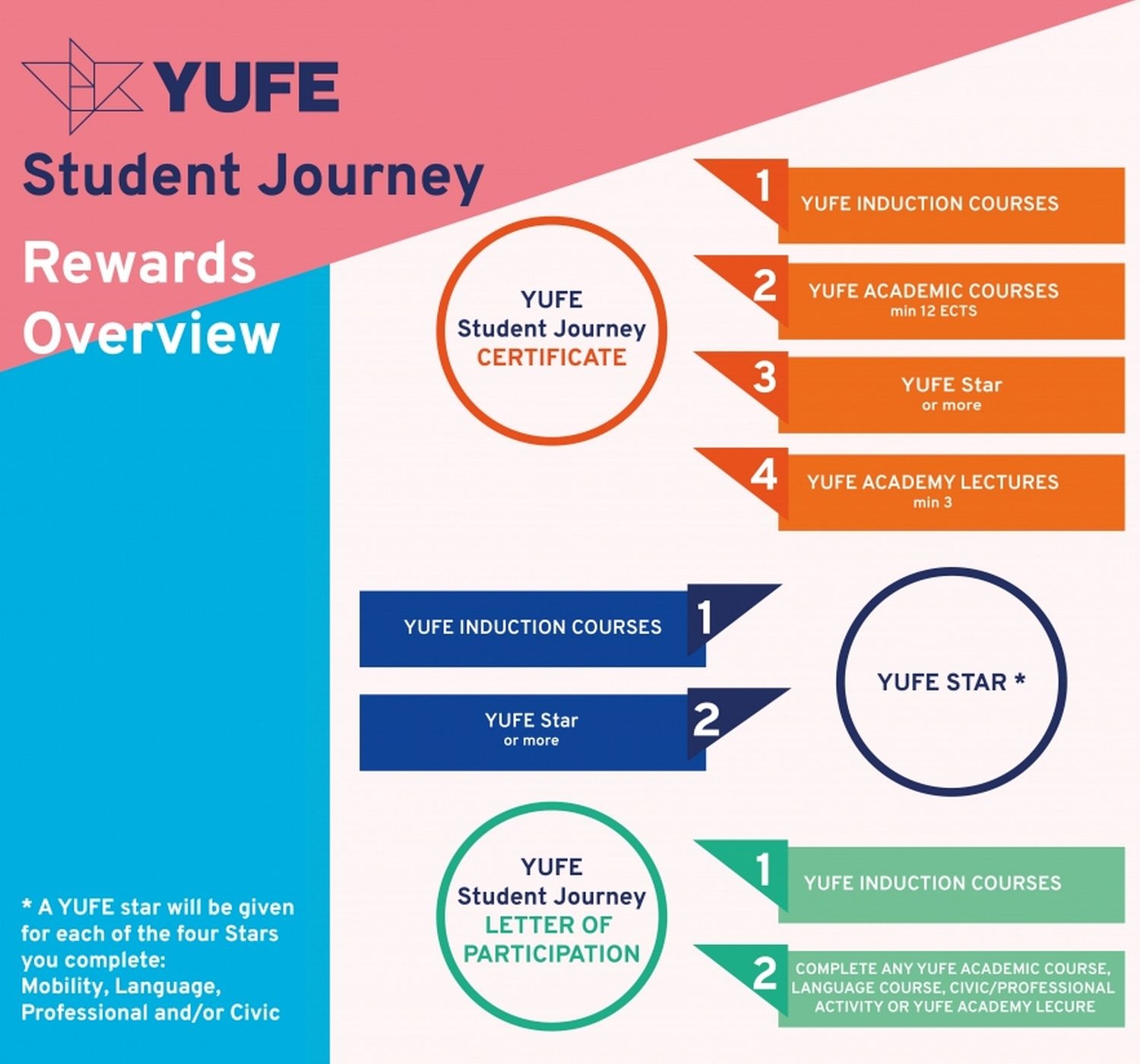 YUFE

Student Journey

Rewards Overview

YUFE Student Journey CERTIFICATE

1 YUFE INDUCTION COURSES

2 YUFE ACADEMIC COURSES min 12 ECTS

3 YUFE Star or more

4 YUFE ACADEMY LECTURES min 3

YUFE INDUCTION COURSES 1

YUFE Star or more 2

YUFE STAR *

YUFE Student Journey LETTER OF PARTICIPATION

1 YUFE INDUCTION COURSES

2 COMPLETE ANY YUFE ACADEMIC COURSE, LANGUAGE COURSE, CIVIC/PROFESSIONAL ACTIVITY OR YUFE ACADEMY LECURE

* A YUFE star will be given for each of the four Stars you complete: Mobility, Language, Professional and/or Civic